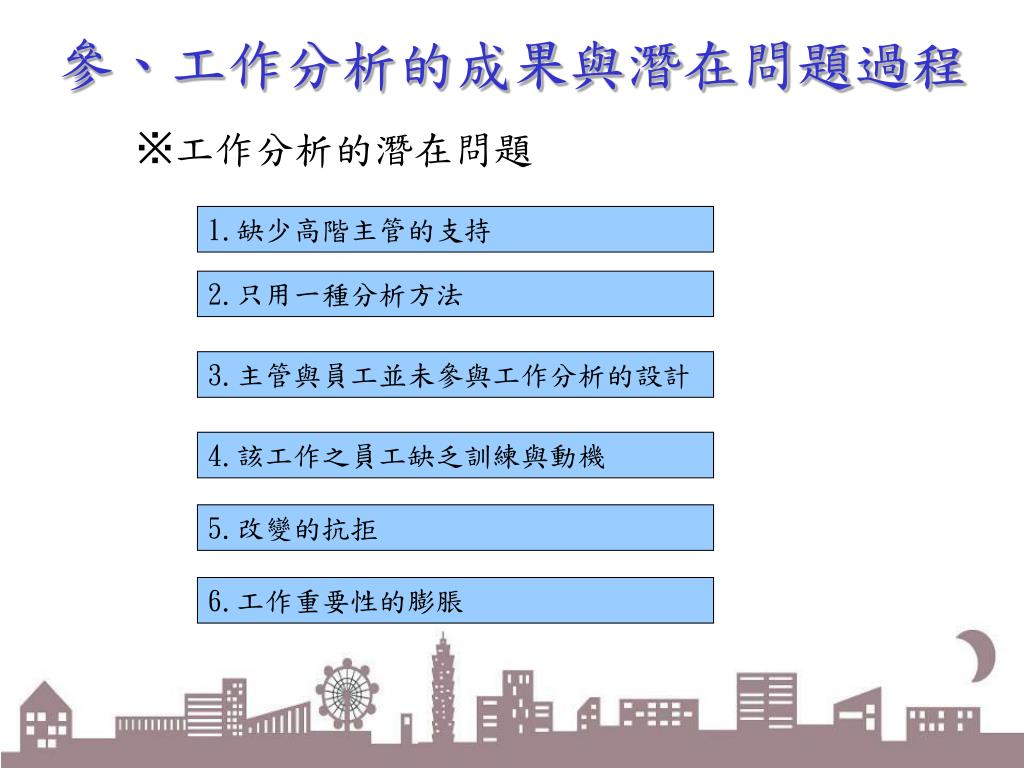 參、工作分析的成果與潛在問題過程

※工作分析的潛在問題

1.缺少高階主管的支持

2.只用一種分析方法

3.主管與員工並未參與工作分析的設計

4.該工作之員工缺乏訓練與動機

5.改變的抗拒

6.工作重要性的膨脹